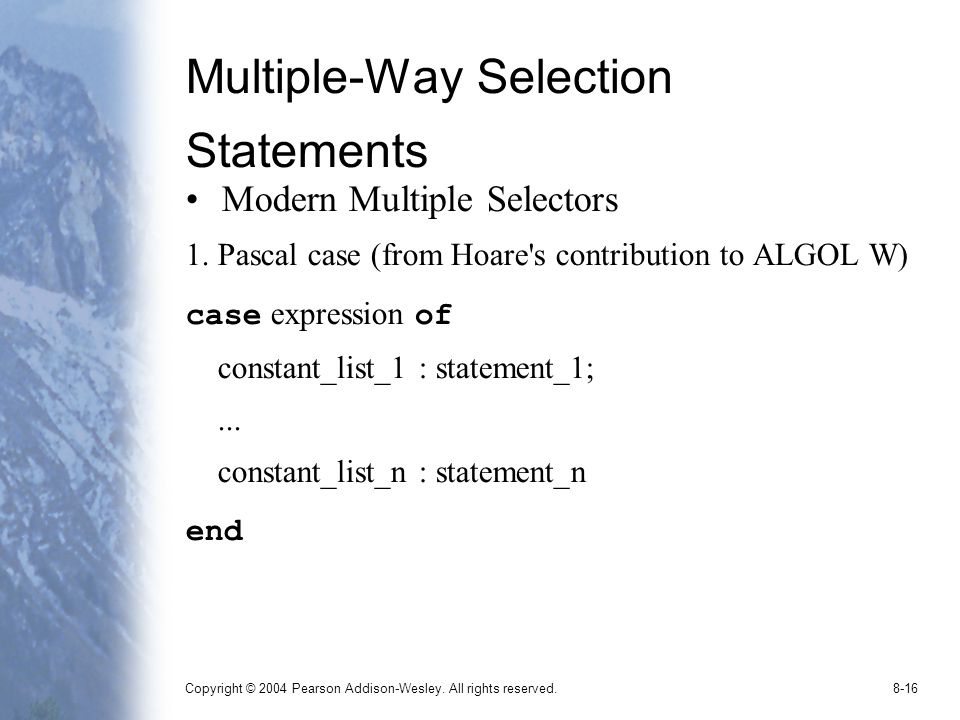 Multiple-Way Selection Statements

• Modern Multiple Selectors

1. Pascal case (from Hoare's contribution to ALGOL W)

case expression of

constant_list_1 : statement_1;

...

constant_list_n : statement_n

end

Copyright © 2004 Pearson Addison-Wesley. All rights reserved.

8-16